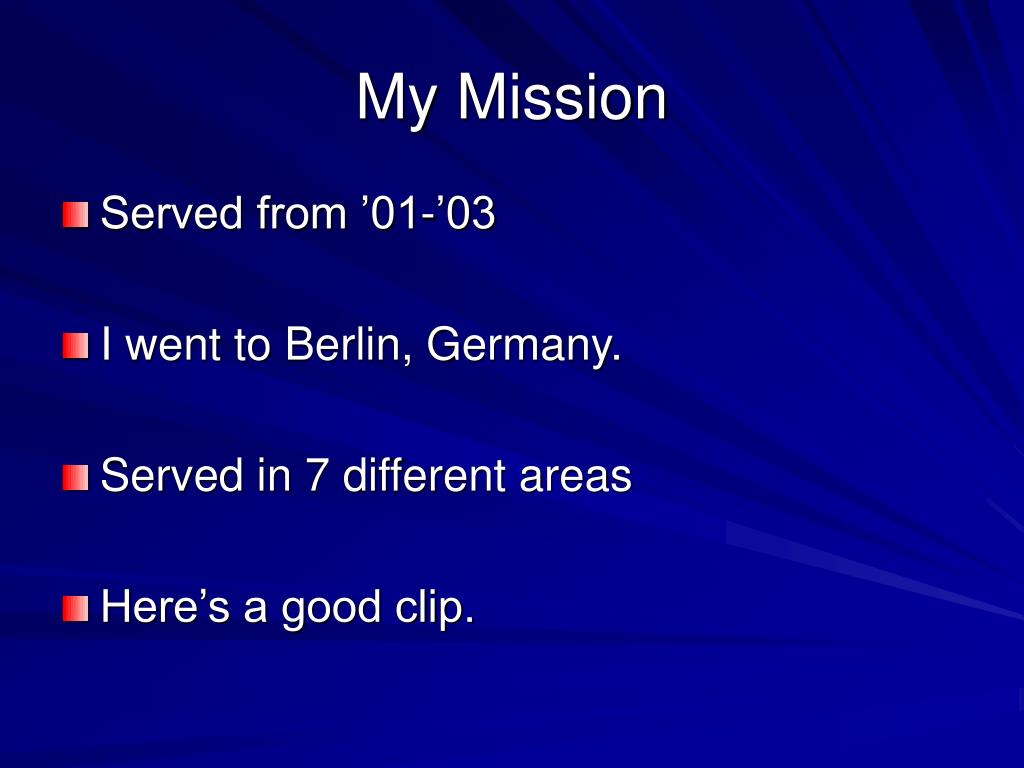 My Mission

Served from ’01-’03

I went to Berlin, Germany.

Served in 7 different areas

Here’s a good clip.